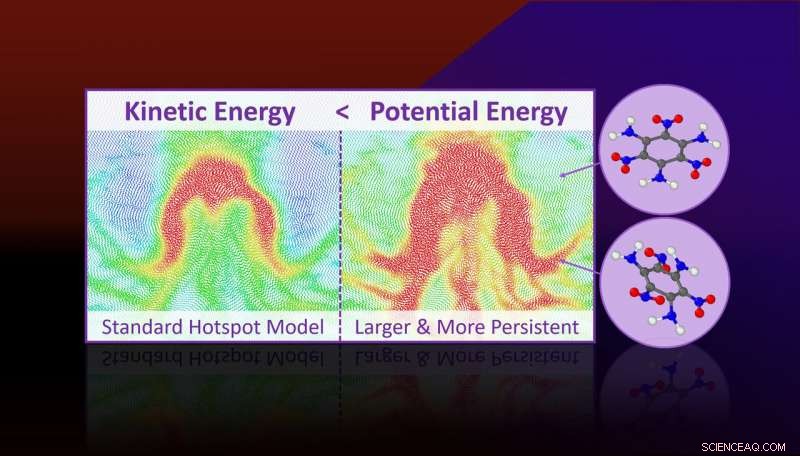 Kinetic Energy < Potential Energy

Standard Hotspot Model

Larger & More Persistent

SCIENCEAQ.COM